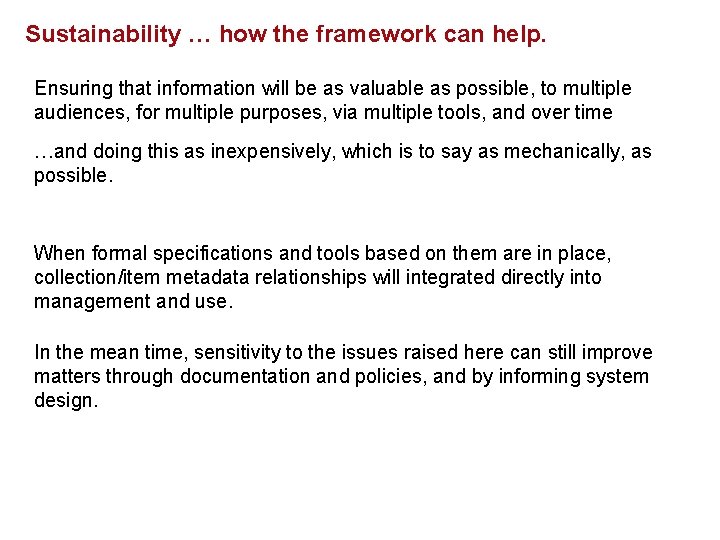 Sustainability … how the framework can help.

Ensuring that information will be as valuable as possible, to multiple audiences, for multiple purposes, via multiple tools, and over time

…and doing this as inexpensively, which is to say as mechanically, as possible.

When formal specifications and tools based on them are in place, collection/item metadata relationships will integrated directly into management and use.

In the mean time, sensitivity to the issues raised here can still improve matters through documentation and policies, and by informing system design.